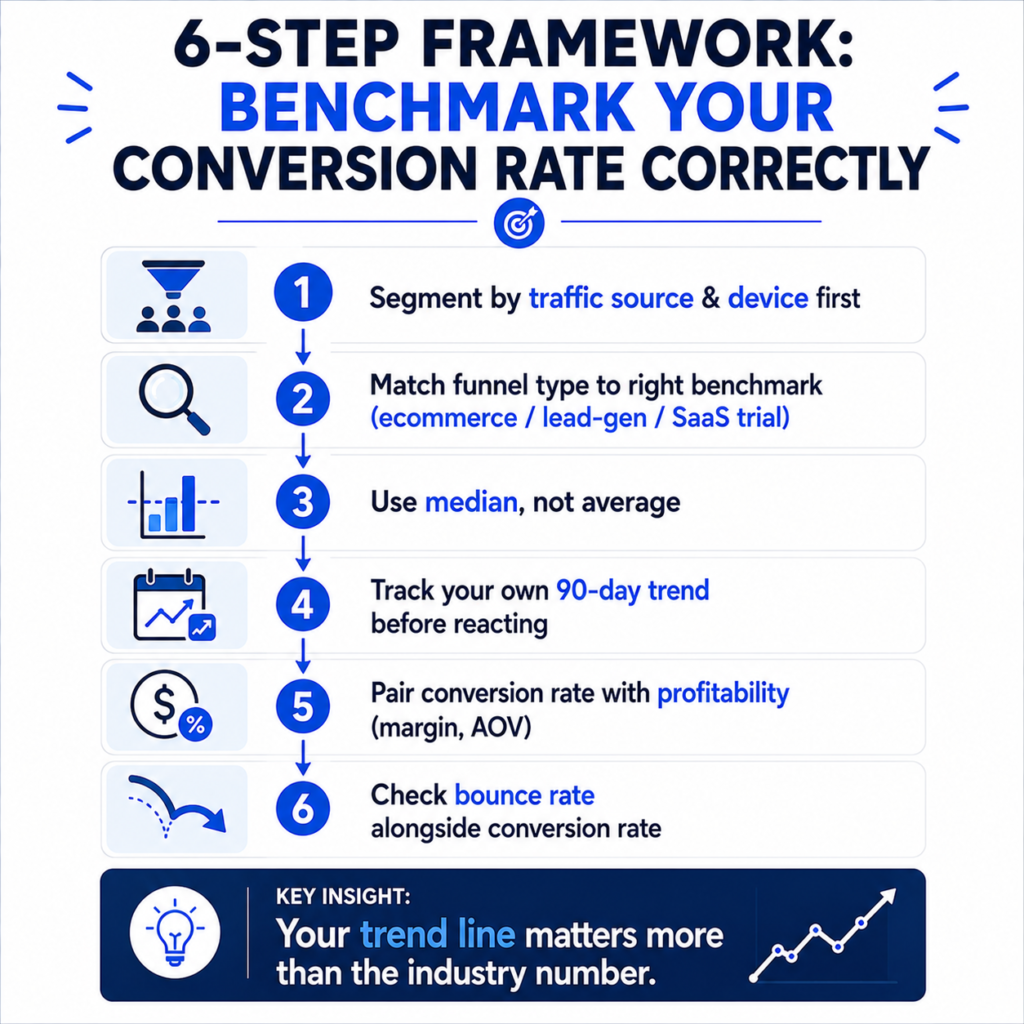 6-STEP FRAMEWORK: BENCHMARK YOUR CONVERSION RATE CORRECTLY

1 Segment by traffic source & device first

2 Match funnel type to right benchmark (ecommerce / lead-gen / SaaS trial)

3 Use median, not average

4 Track your own 90-day trend before reacting

5 Pair conversion rate with profitability (margin, AOV)

6 Check bounce rate alongside conversion rate

KEY INSIGHT:
Your trend line matters more than the industry number.